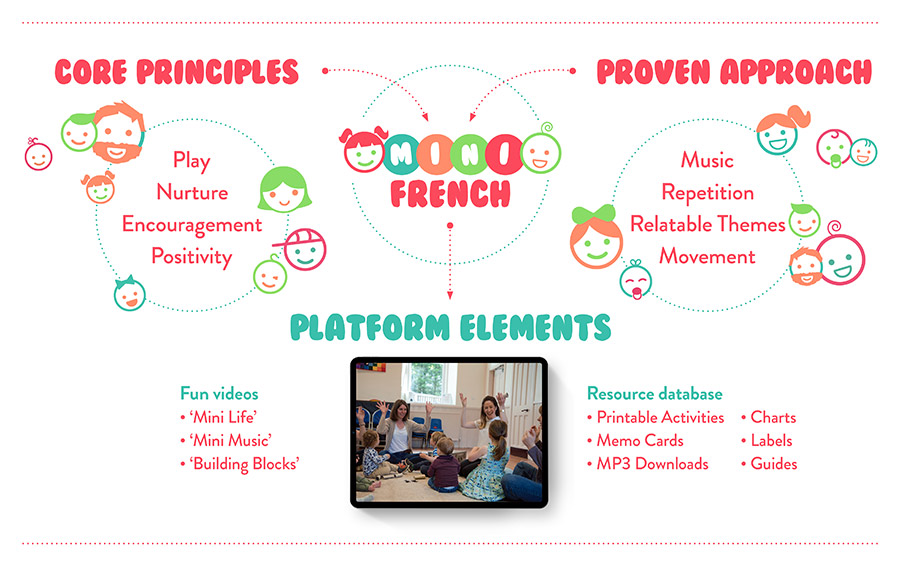 CORE PRINCIPLES

Play
Nurture
Encouragement
Positivity

MINI FRENCH

PROVEN APPROACH

Music
Repetition
Relatable Themes
Movement

PLATFORM ELEMENTS

Fun videos
• 'Mini Life'
• 'Mini Music'
• 'Building Blocks'

Resource database
• Printable Activities
• Memo Cards
• MP3 Downloads
• Charts
• Labels
• Guides